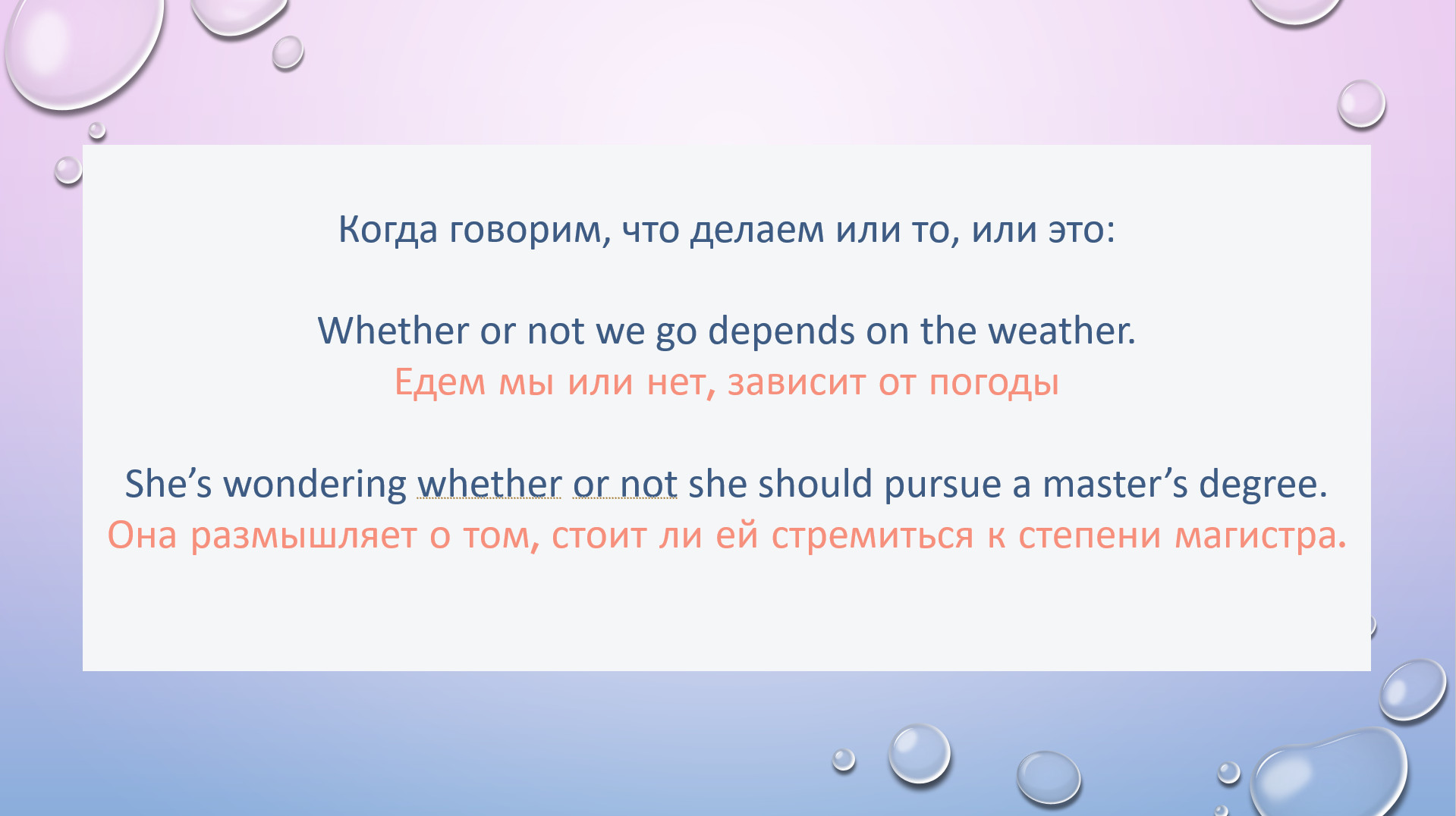 Когда говорим, что делаем или то, или это:

Whether or not we go depends on the weather.
Едем мы или нет, зависит от погоды

She’s wondering whether or not she should pursue a master’s degree.
Она размышляет о том, стоит ли ей стремиться к степени магистра.